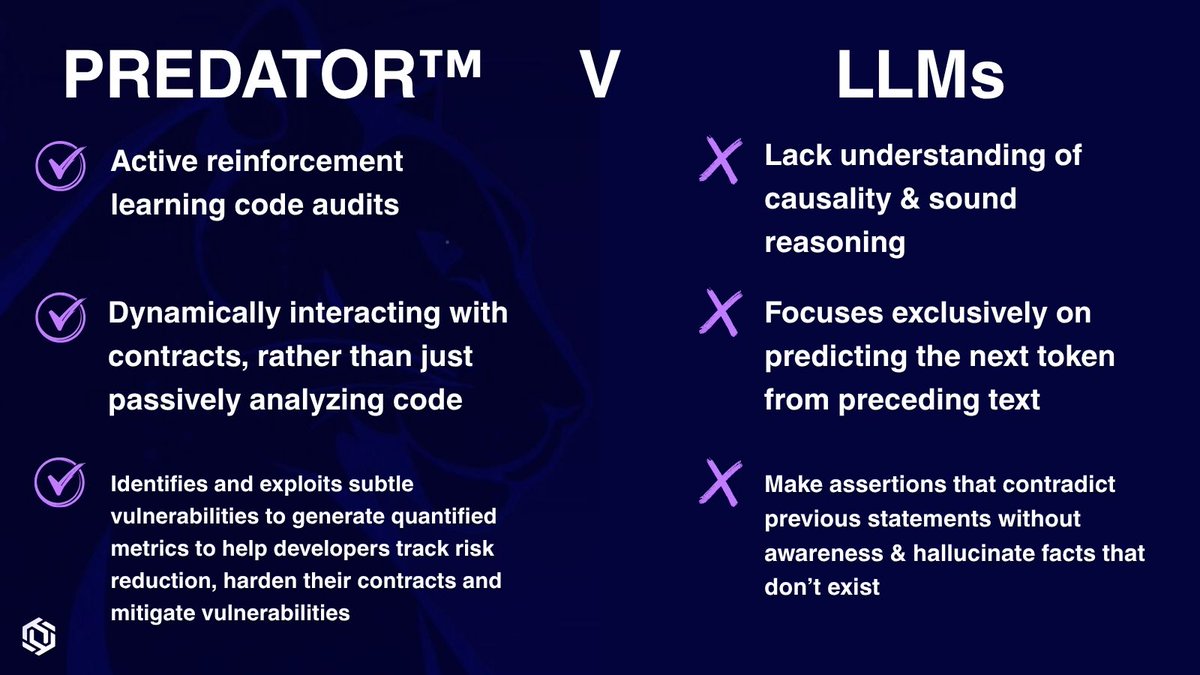 PREDATOR™ V LLMs

Active reinforcement learning code audits

Dynamically interacting with contracts, rather than just passively analyzing code

Identifies and exploits subtle vulnerabilities to generate quantified metrics to help developers track risk reduction, harden their contracts and mitigate vulnerabilities

Lack understanding of causality & sound reasoning

Focuses exclusively on predicting the next token from preceding text

Make assertions that contradict previous statements without awareness & hallucinate facts that don't exist